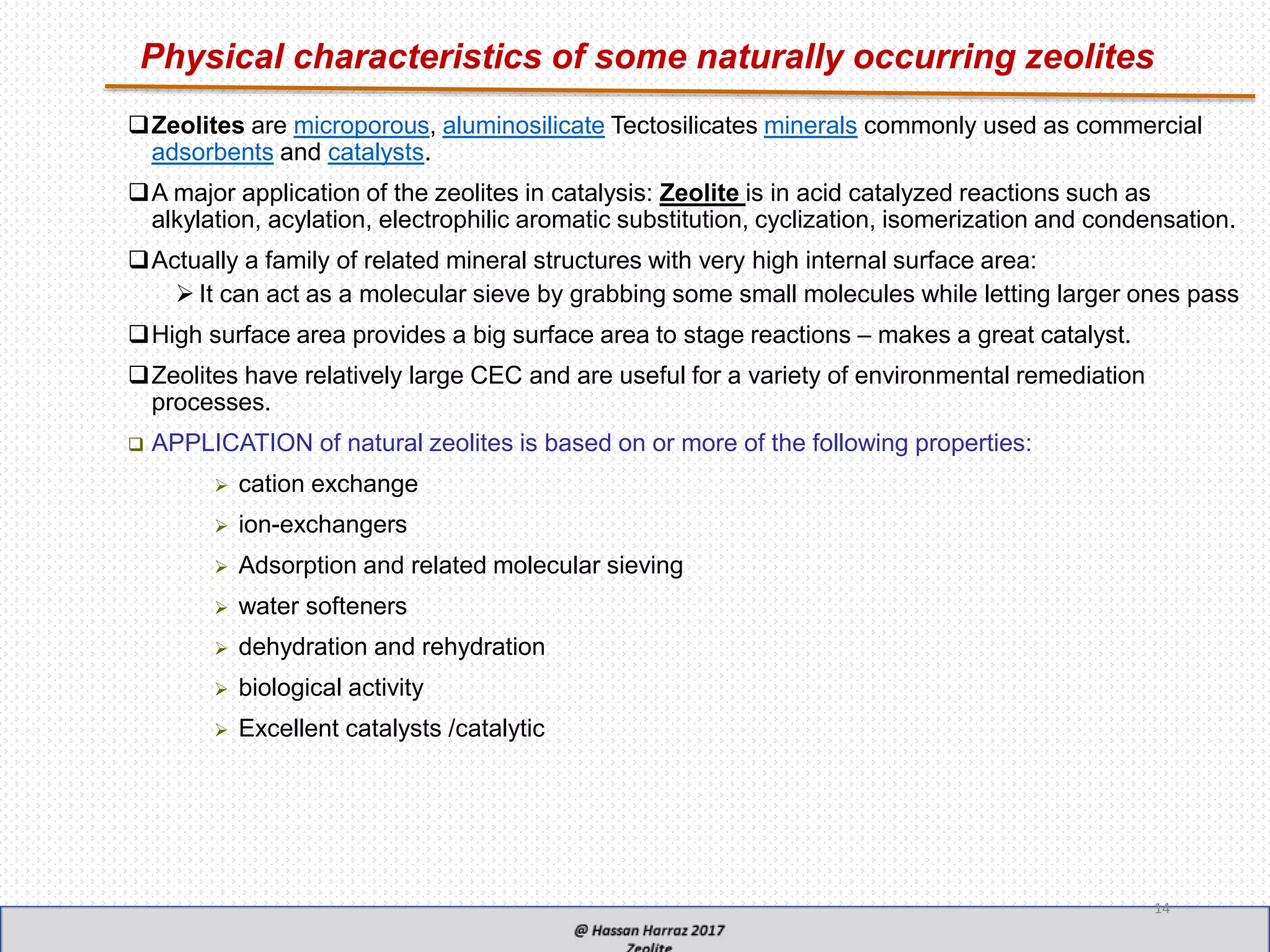 Physical characteristics of some naturally occurring zeolites

❑ Zeolites are microporous, aluminosilicate Tectosilicates minerals commonly used as commercial adsorbents and catalysts.

❑ A major application of the zeolites in catalysis: Zeolite is in acid catalyzed reactions such as alkylation, acylation, electrophilic aromatic substitution, cyclization, isomerization and condensation.

❑ Actually a family of related mineral structures with very high internal surface area:

➢ It can act as a molecular sieve by grabbing some small molecules while letting larger ones pass

❑ High surface area provides a big surface area to stage reactions – makes a great catalyst.

❑ Zeolites have relatively large CEC and are useful for a variety of environmental remediation processes.

❑ APPLICATION of natural zeolites is based on or more of the following properties:

➢ cation exchange

➢ ion-exchangers

➢ Adsorption and related molecular sieving

➢ water softeners

➢ dehydration and rehydration

➢ biological activity

➢ Excellent catalysts /catalytic

14

@ Hassan Harraz 2017
Zeolite